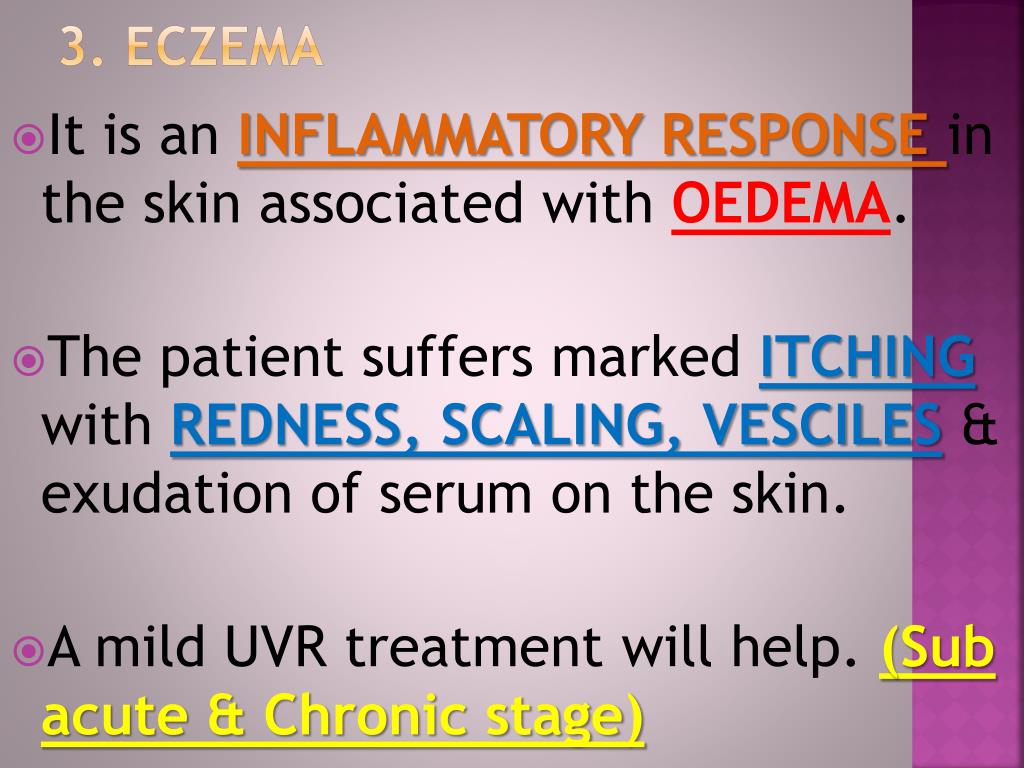 3. ECZEMA

It is an INFLAMMATORY RESPONSE in the skin associated with OEDEMA.

The patient suffers marked ITCHING with REDNESS, SCALING, VESCILES & exudation of serum on the skin.

A mild UVR treatment will help. (Sub acute & Chronic stage)